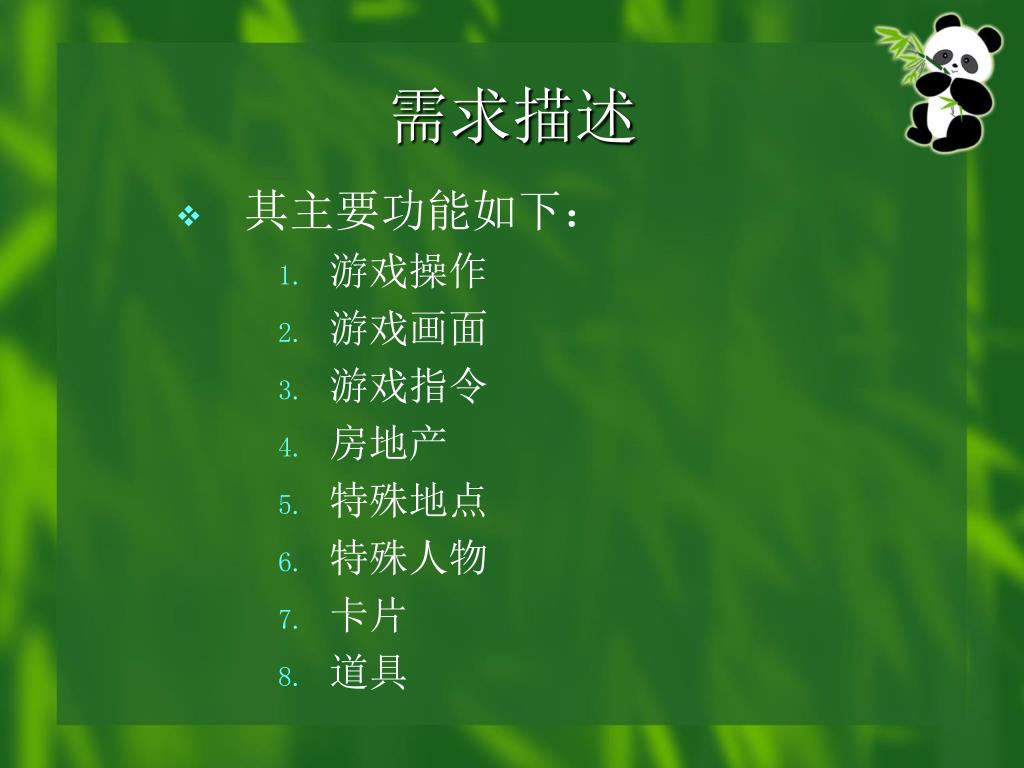 需求描述

❖ 其主要功能如下：

1. 游戏操作
2. 游戏画面
3. 游戏指令
4. 房地产
5. 特殊地点
6. 特殊人物
7. 卡片
8. 道具